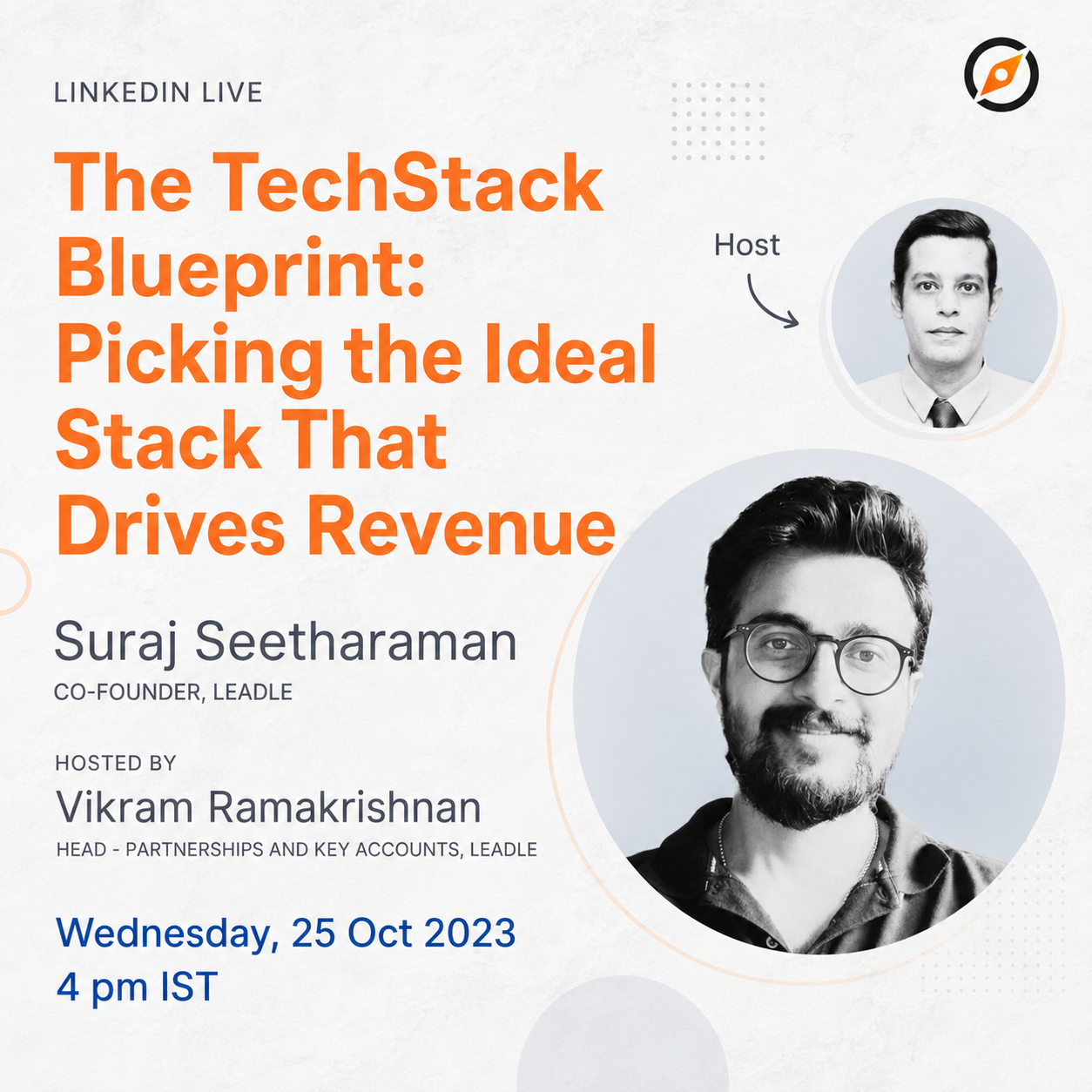 LINKEDIN LIVE

The TechStack Blueprint: Picking the Ideal Stack That Drives Revenue

Host

Suraj Seetharaman
CO-FOUNDER, LEADLE

HOSTED BY
Vikram Ramakrishnan
HEAD - PARTNERSHIPS AND KEY ACCOUNTS, LEADLE

Wednesday, 25 Oct 2023
4 pm IST